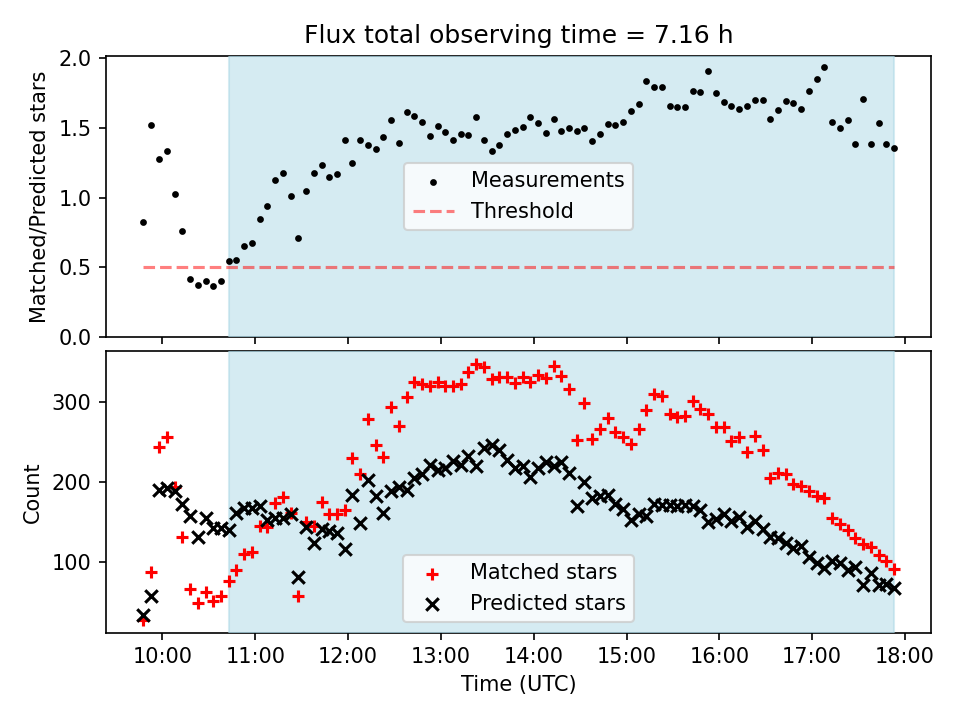 Flux total observing time = 7.16 h

Matched/Predicted stars

2.0
1.5
1.0
0.5
0.0

Measurements
Threshold

Count

300
200
100

Matched stars
Predicted stars

10:00 11:00 12:00 13:00 14:00 15:00 16:00 17:00 18:00

Time (UTC)